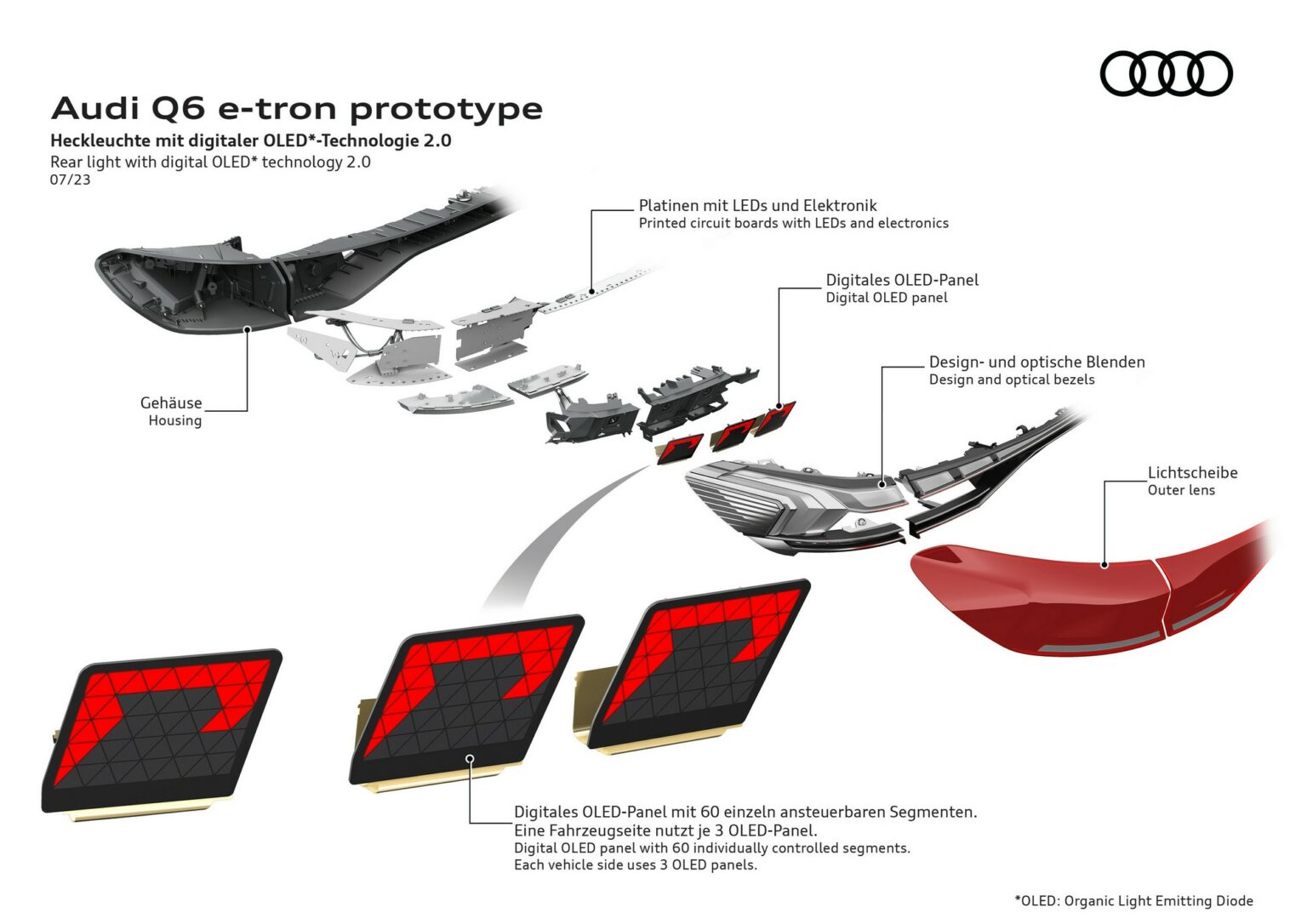 Audi Q6 e-tron prototype
Heckleuchte mit digitaler OLED*-Technologie 2.0
Rear light with digital OLED* technology 2.0
07/23

Platinen mit LEDs und Elektronik
Printed circuit boards with LEDs and electronics

Digitales OLED-Panel
Digital OLED panel

Design- und optische Blenden
Design and optical bezels

Gehäuse
Housing

Lichtscheibe
Outer lens

Digitales OLED-Panel mit 60 einzeln ansteuerbaren Segmenten.
Eine Fahrzeugseite nutzt je 3 OLED-Panel.
Digital OLED panel with 60 individually controlled segments.
Each vehicle side uses 3 OLED panels.

*OLED: Organic Light Emitting Diode